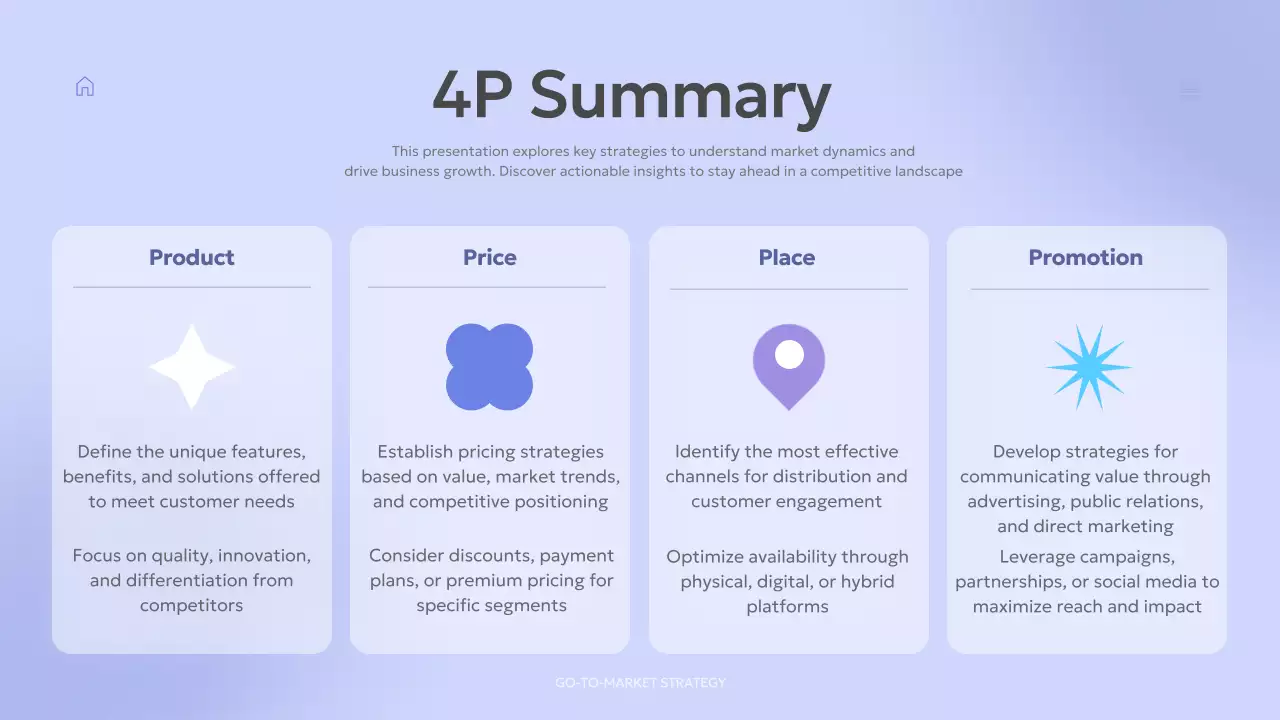 4P Summary

This presentation explores key strategies to understand market dynamics and drive business growth. Discover actionable insights to stay ahead in a competitive landscape

Product

Define the unique features, benefits, and solutions offered to meet customer needs

Focus on quality, innovation, and differentiation from competitors

Price

Establish pricing strategies based on value, market trends, and competitive positioning

Consider discounts, payment plans, or premium pricing for specific segments

Place

Identify the most effective channels for distribution and customer engagement

Optimize availability through physical, digital, or hybrid platforms

Promotion

Develop strategies for communicating value through advertising, public relations, and direct marketing

Leverage campaigns, partnerships, or social media to maximize reach and impact

GO-TO-MARKET STRATEGY